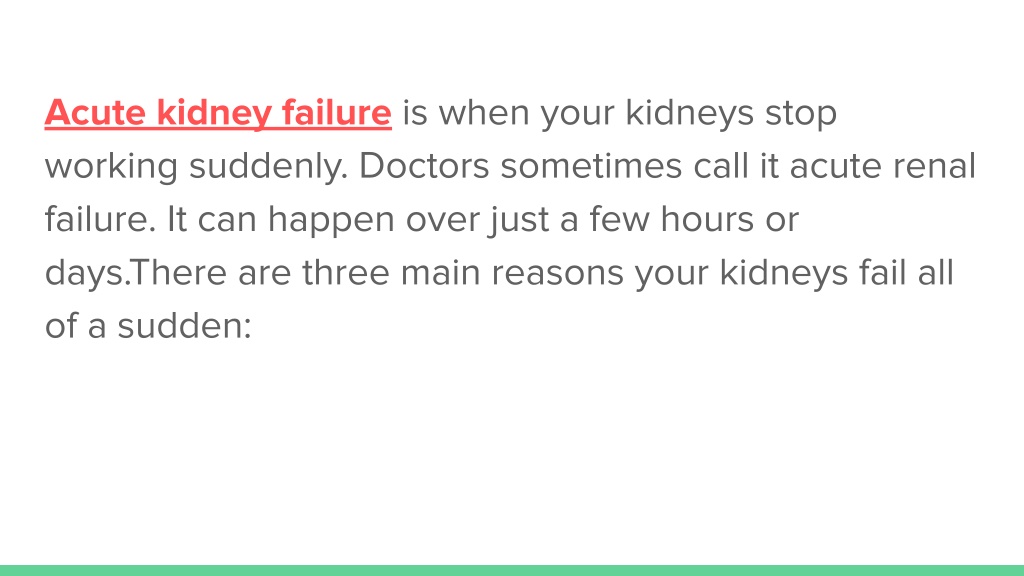 Acute kidney failure is when your kidneys stop working suddenly. Doctors sometimes call it acute renal failure. It can happen over just a few hours or days.There are three main reasons your kidneys fail all of a sudden: